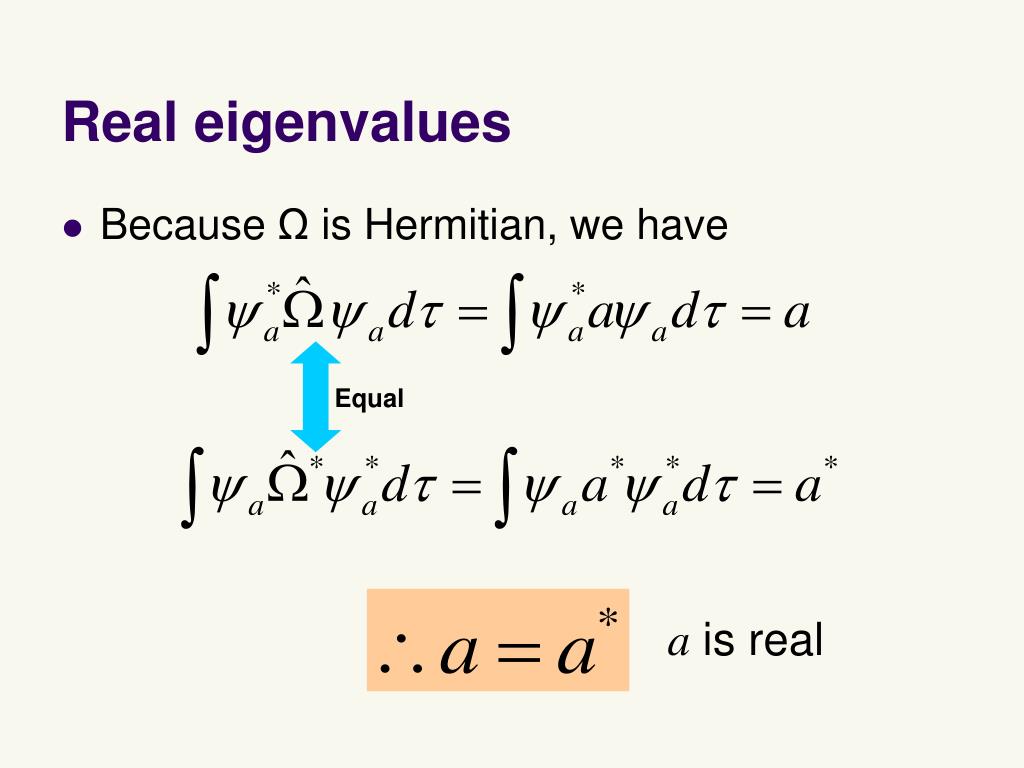 Real eigenvalues

• Because Ω is Hermitian, we have

$\int \psi_a^* \hat{\Omega} \psi_a d\tau = \int \psi_a^* a \psi_a d\tau = a$

Equal

$\int \psi_a \hat{\Omega}^* \psi_a^* d\tau = \int \psi_a a^* \psi_a^* d\tau = a^*$

$\therefore a = a^*$ $a$ is real